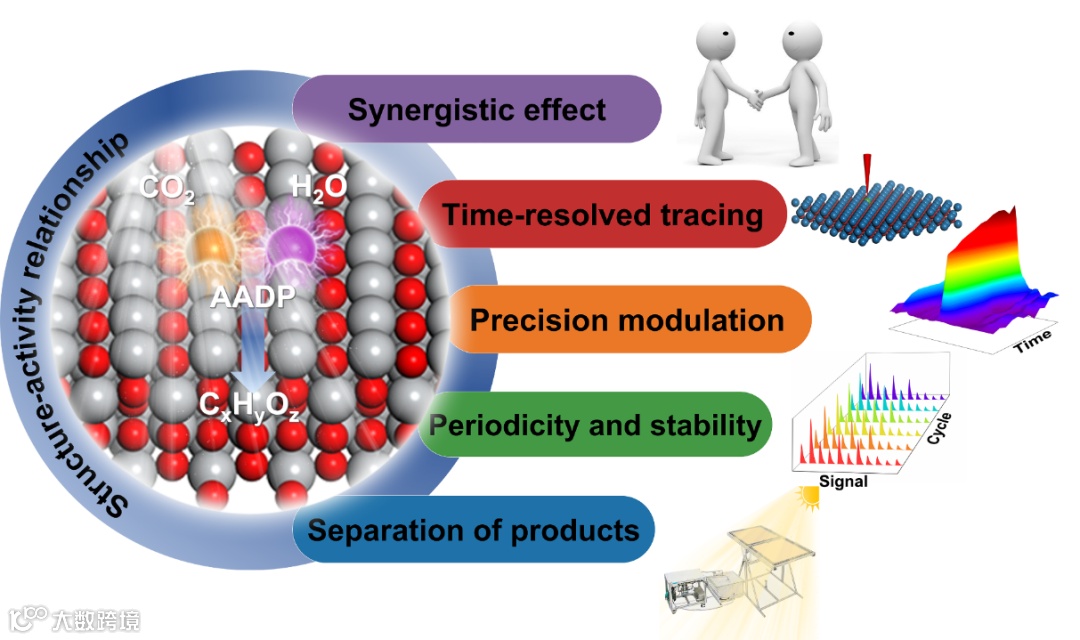 Structure-activity relationship

$CO_2$

$H_2O$

AADP

$C_xH_yO_z$

Synergistic effect

Time-resolved tracing

Precision modulation

Periodicity and stability

Separation of products

Time

Cycle

Signal

大数跨境